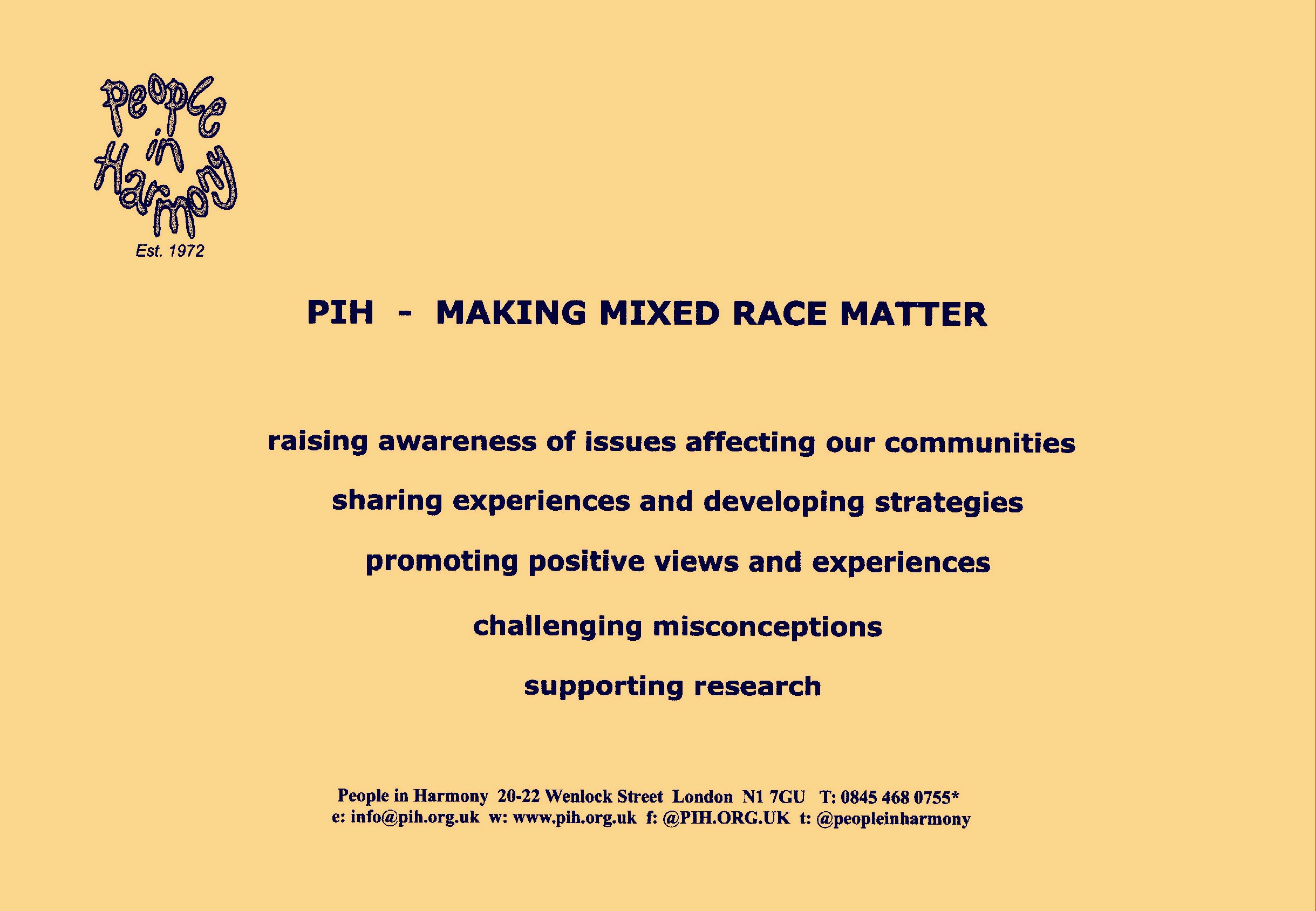 People in Harmony
Est. 1972

PIH - MAKING MIXED RACE MATTER

raising awareness of issues affecting our communities

sharing experiences and developing strategies

promoting positive views and experiences

challenging misconceptions

supporting research

People in Harmony 20-22 Wenlock Street London N1 7GU T: 0845 468 0755*
e: info@pih.org.uk w: www.pih.org.uk f: @PIH.ORG.UK t: @peopleinharmony